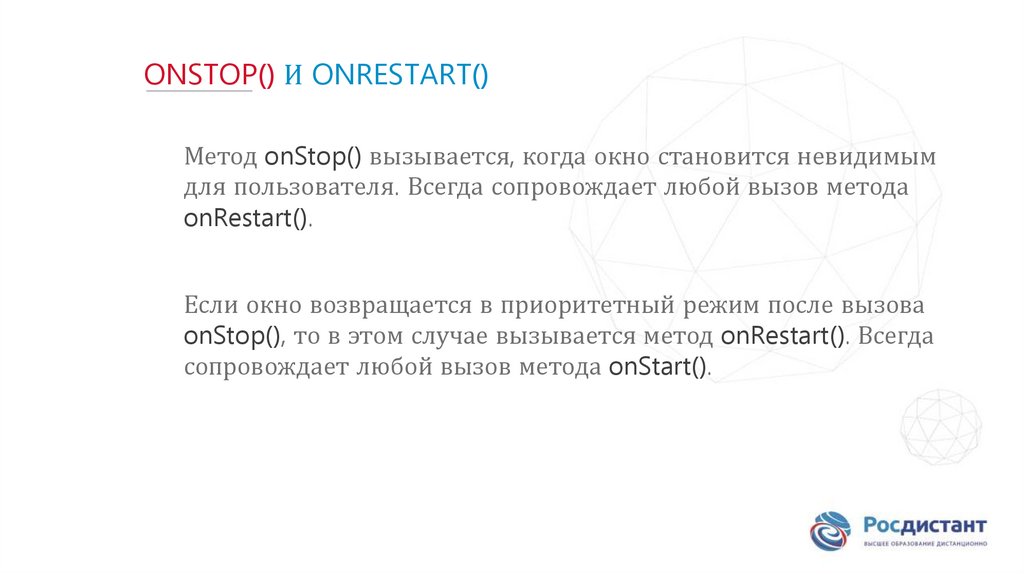 ONSTOP() И ONRESTART()

Метод onStop() вызывается, когда окно становится невидимым для пользователя. Всегда сопровождает любой вызов метода onRestart().

Если окно возвращается в приоритетный режим после вызова onStop(), то в этом случае вызывается метод onRestart(). Всегда сопровождает любой вызов метода onStart().

Росдистант
ВЫСШЕЕ ОБРАЗОВАНИЕ ДИСТАНЦИОННО